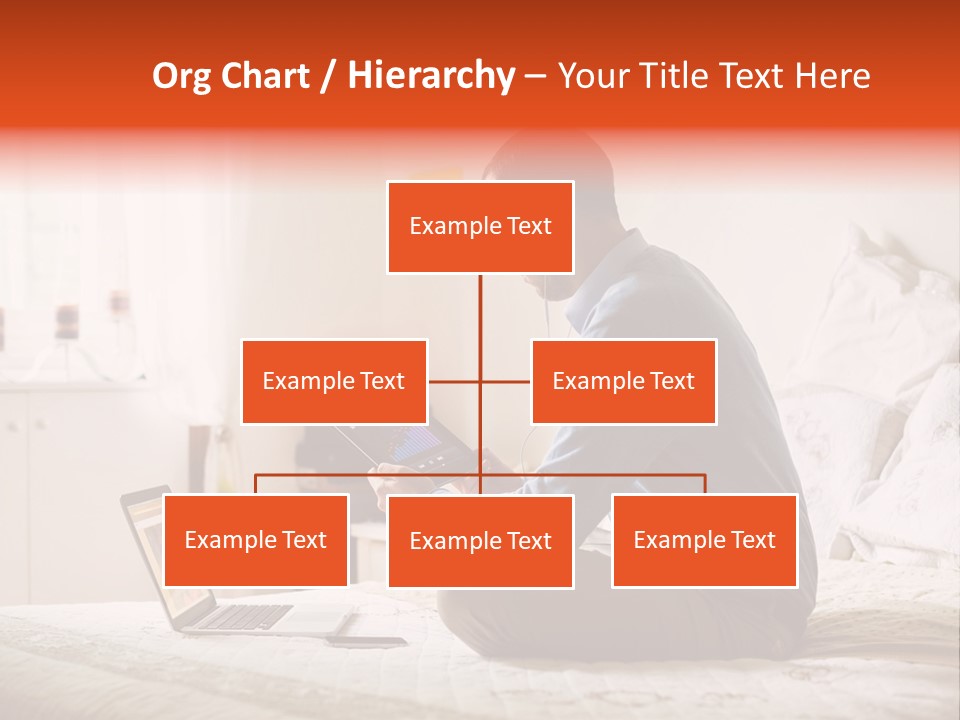 Org Chart / Hierarchy – Your Title Text Here

Example Text

Example Text

Example Text

Example Text

Example Text

Example Text